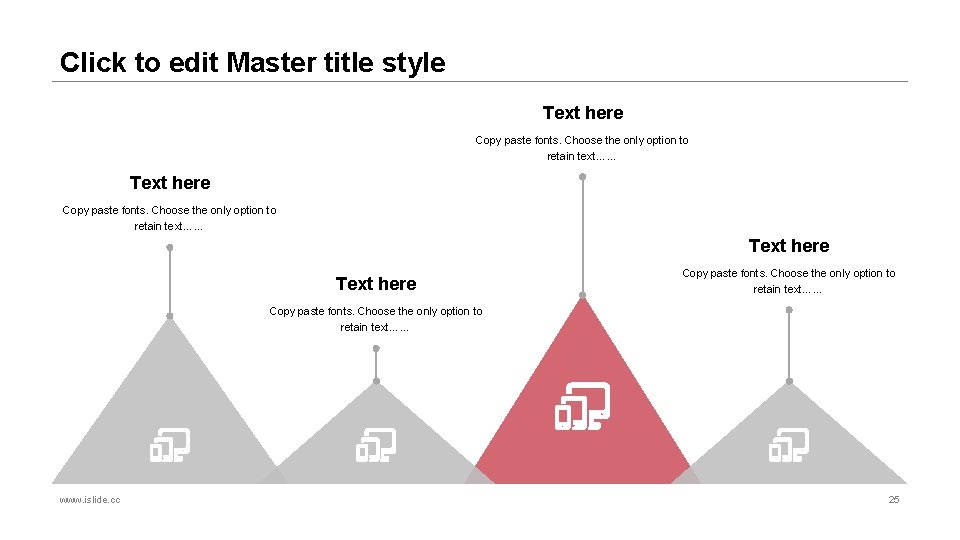 Click to edit Master title style

Text here

Copy paste fonts. Choose the only option to retain text……

Text here

Copy paste fonts. Choose the only option to retain text……

Text here

Copy paste fonts. Choose the only option to retain text……

Text here

Copy paste fonts. Choose the only option to retain text……

www.islide.cc

25